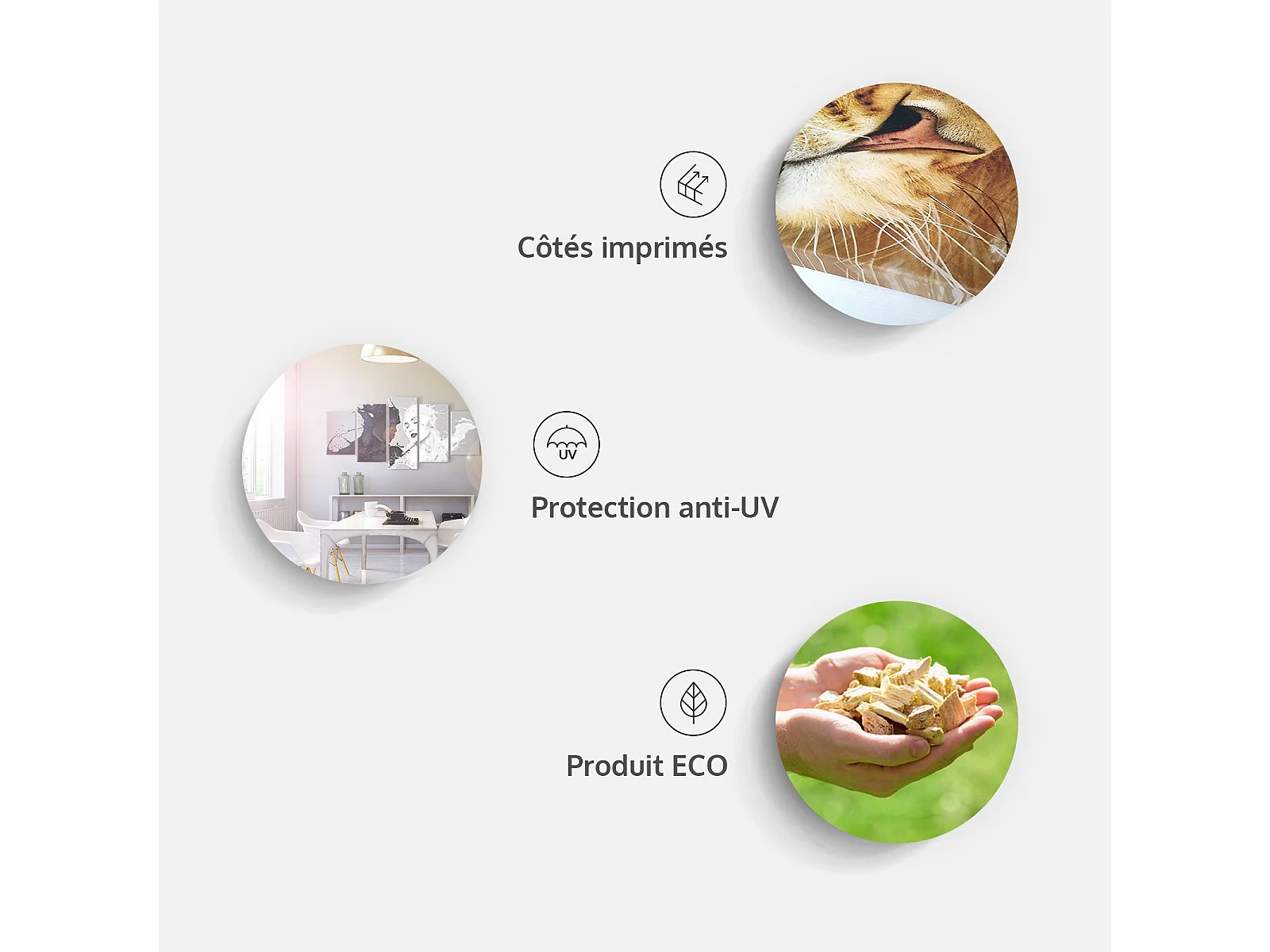 Côtés imprimés

UV

Protection anti-UV

Produit ECO